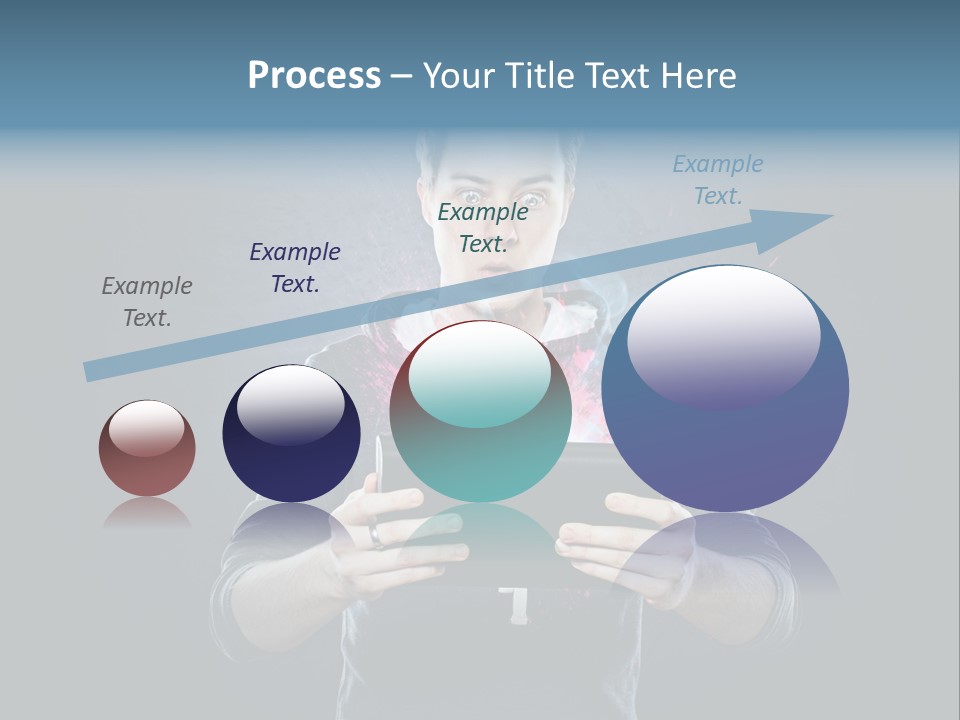 Process – Your Title Text Here

Example Text.

Example Text.

Example Text.

Example Text.